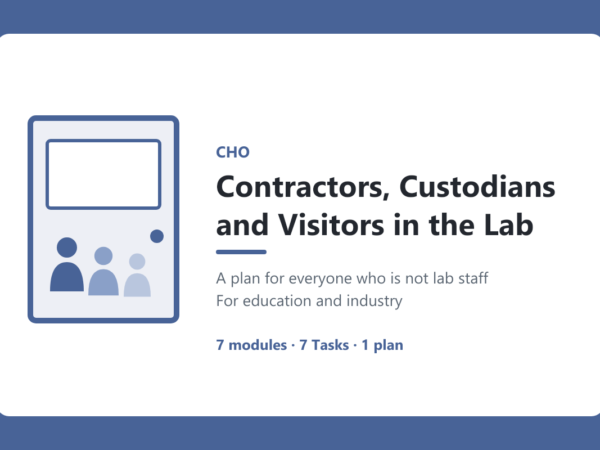 CHO

Contractors, Custodians and Visitors in the Lab

A plan for everyone who is not lab staff
For education and industry

7 modules · 7 Tasks · 1 plan